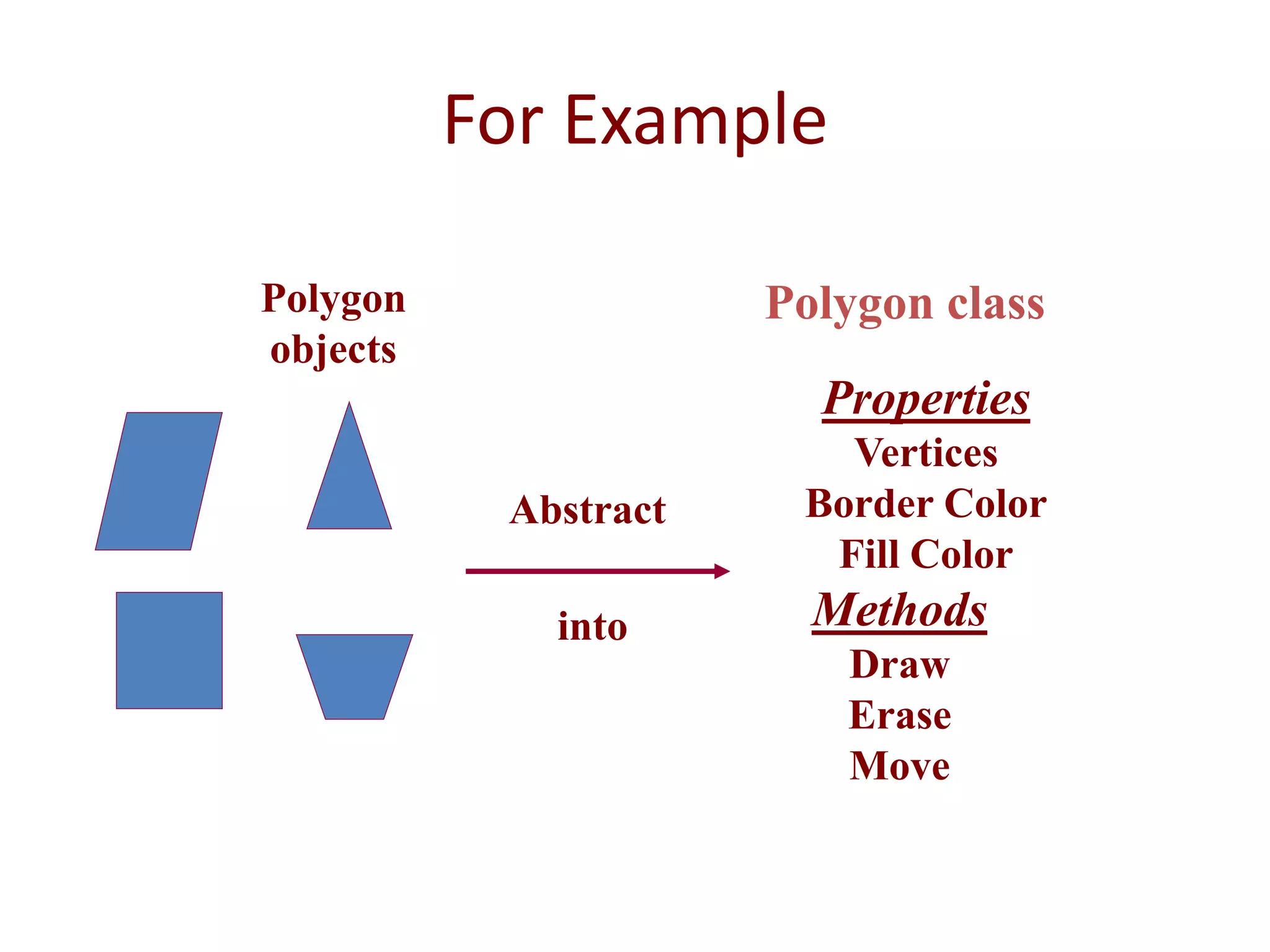 For Example

Polygon objects

Abstract

into

Polygon class

Properties
Vertices
Border Color
Fill Color
Methods
Draw
Erase
Move